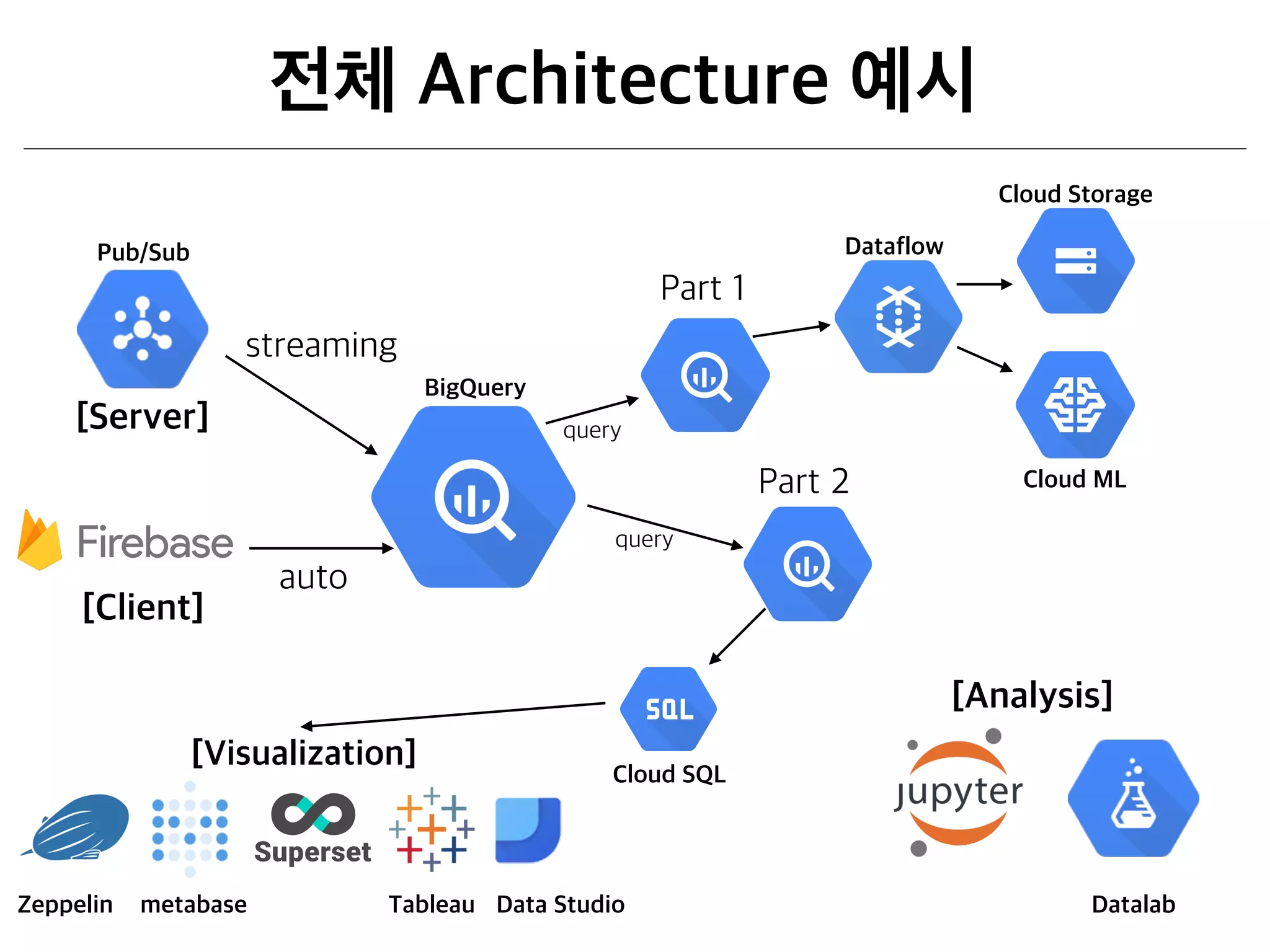 전체 Architecture 예시

Pub/Sub

[Server]

streaming

Firebase

[Client]

auto

BigQuery

query

Part 1

Dataflow

Cloud Storage

Cloud ML

query

Part 2

SQL

Cloud SQL

[Visualization]

Superset

Zeppelin metabase Tableau Data Studio

[Analysis]

jupyter

Datalab